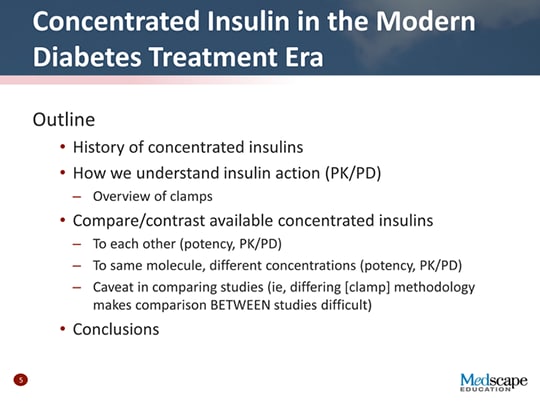 Concentrated Insulin in the Modern Diabetes Treatment Era

Outline

• History of concentrated insulins
• How we understand insulin action (PK/PD)
– Overview of clamps
• Compare/contrast available concentrated insulins
– To each other (potency, PK/PD)
– To same molecule, different concentrations (potency, PK/PD)
– Caveat in comparing studies (ie, differing [clamp] methodology makes comparison BETWEEN studies difficult)
• Conclusions

5

Medscape EDUCATION